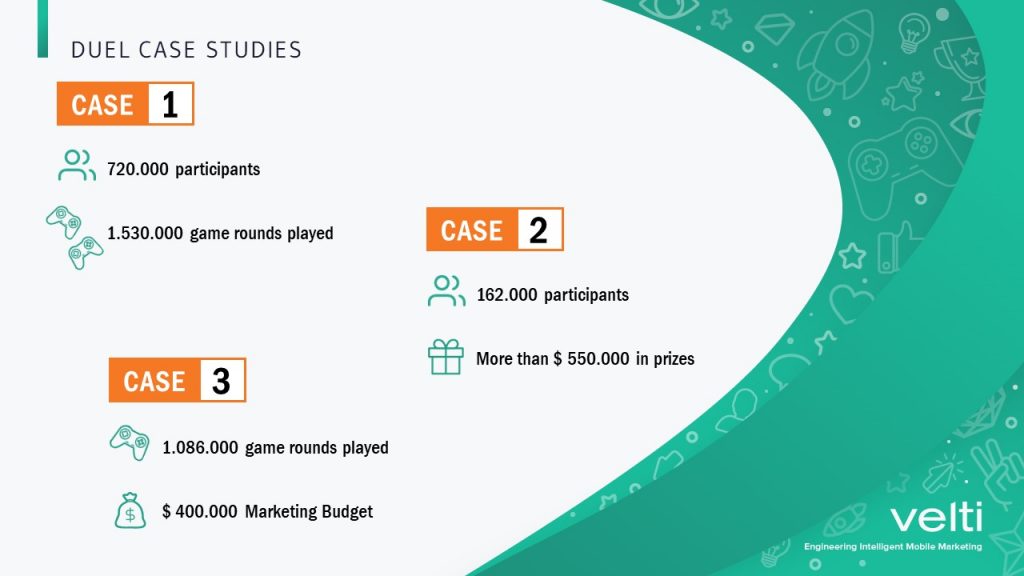 DUEL CASE STUDIES

CASE 1

720.000 participants

1.530.000 game rounds played

CASE 2

162.000 participants

More than $ 550.000 in prizes

CASE 3

1.086.000 game rounds played

$ 400.000 Marketing Budget

velti

Engineering Intelligent Mobile Marketing